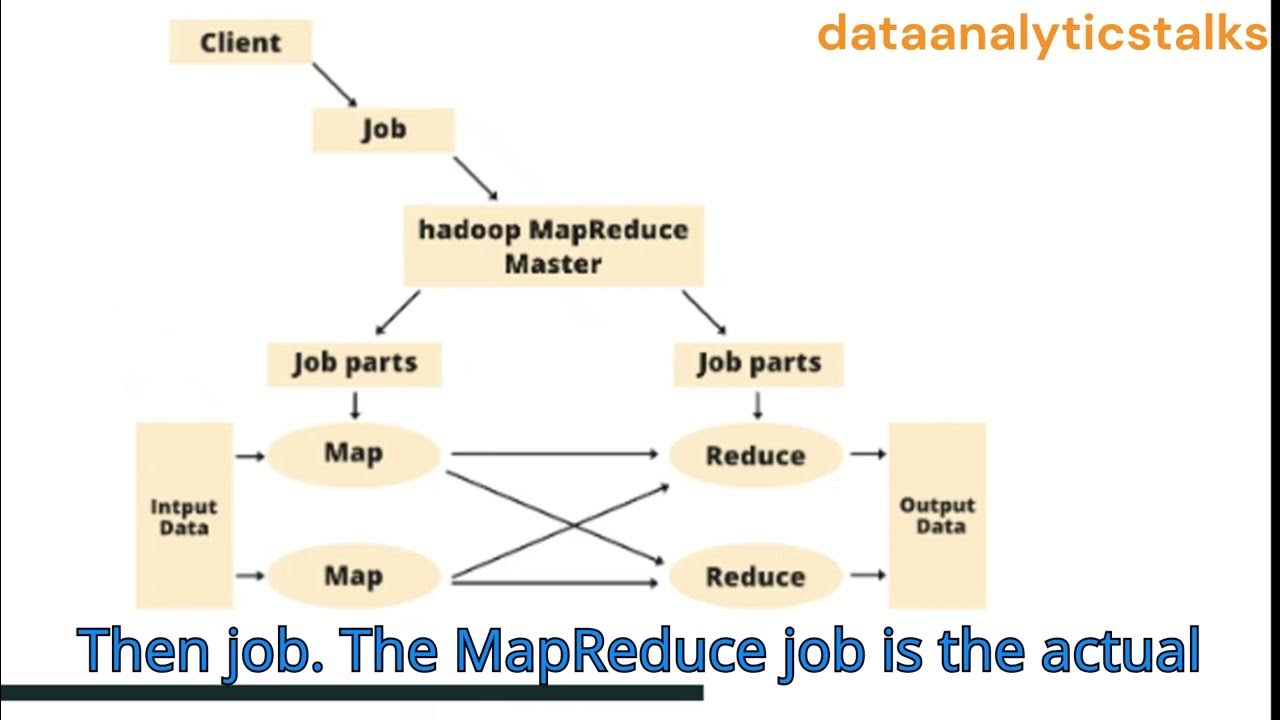 dataanalyticstalks

Client

Job

hadoop MapReduce Master

Job parts

Job parts

Intput Data

Map

Map

Reduce

Reduce

Output Data

Then job. The MapReduce job is the actual